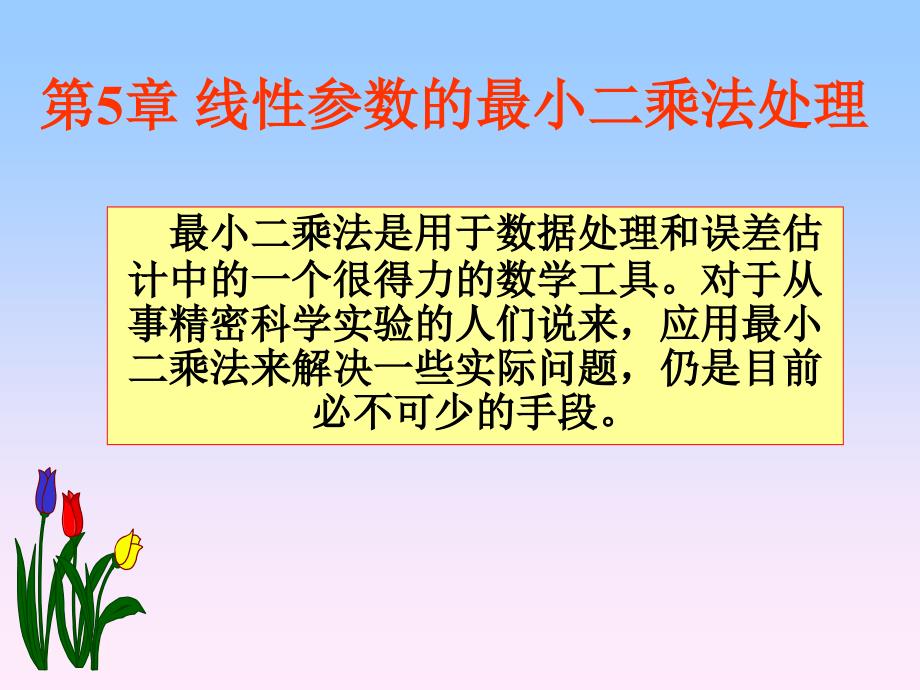 第5章 线性参数的最小二乘法处理

最小二乘法是用于数据处理和误差估计中的一个很得力的数学工具。对于从事精密科学实验的人们说来，应用最小二乘法来解决一些实际问题，仍是目前必不可少的手段。